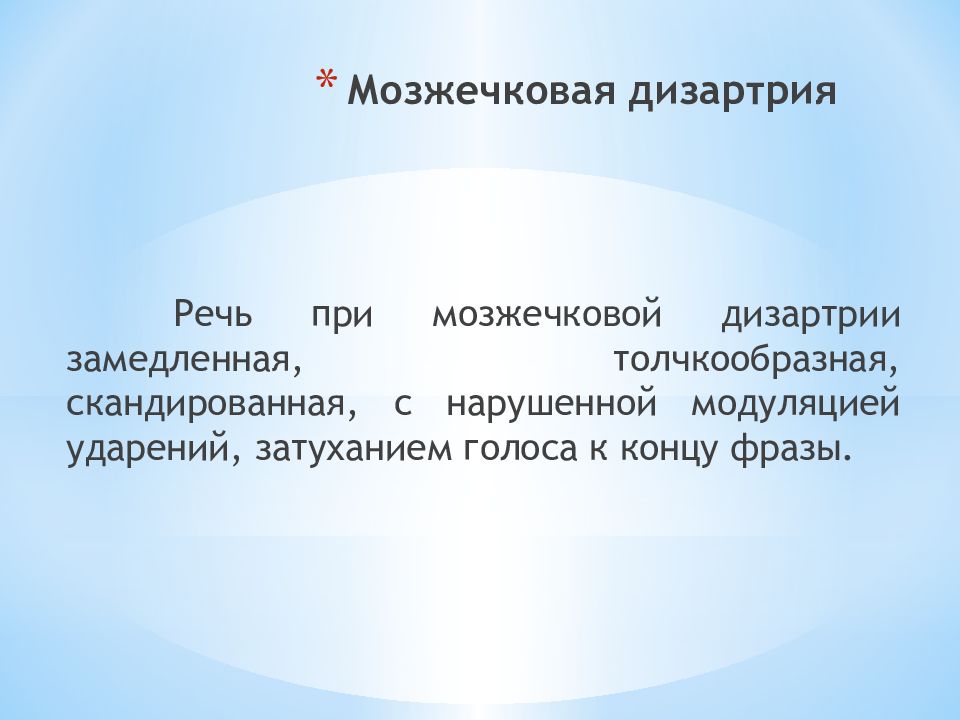 * Мозжечковая дизартрия

Речь при мозжечковой дизартрии замедленная, толчкообразная, скандированная, с нарушенной модуляцией ударений, затуханием голоса к концу фразы.